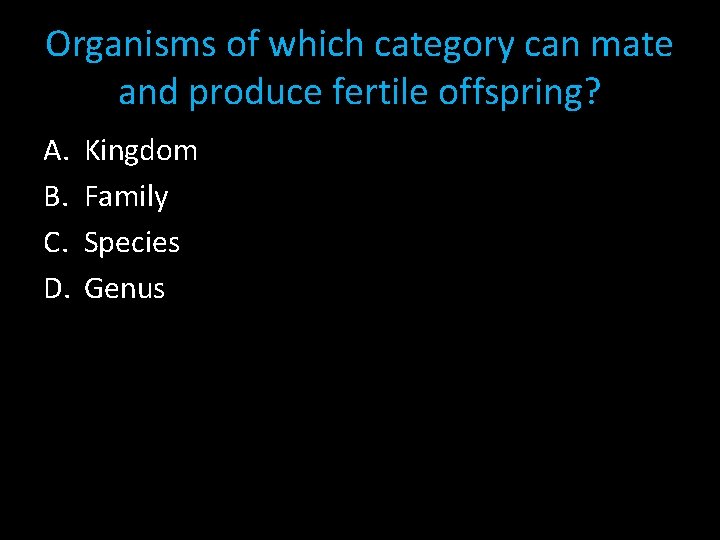 Organisms of which category can mate and produce fertile offspring?

A. Kingdom
B. Family
C. Species
D. Genus